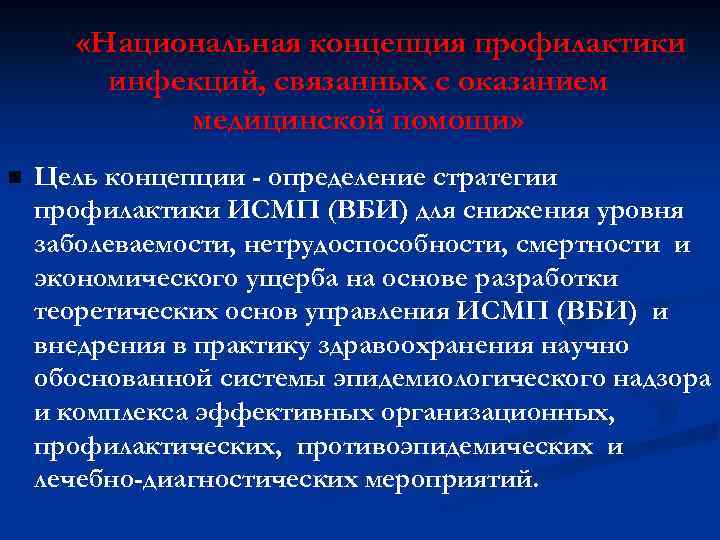 «Национальная концепция профилактики инфекций, связанных с оказанием медицинской помощи»

Цель концепции - определение стратегии профилактики ИСМП (ВБИ) для снижения уровня заболеваемости, нетрудоспособности, смертности и экономического ущерба на основе разработки теоретических основ управления ИСМП (ВБИ) и внедрения в практику здравоохранения научно обоснованной системы эпидемиологического надзора и комплекса эффективных организационных, профилактических, противоэпидемических и лечебно-диагностических мероприятий.